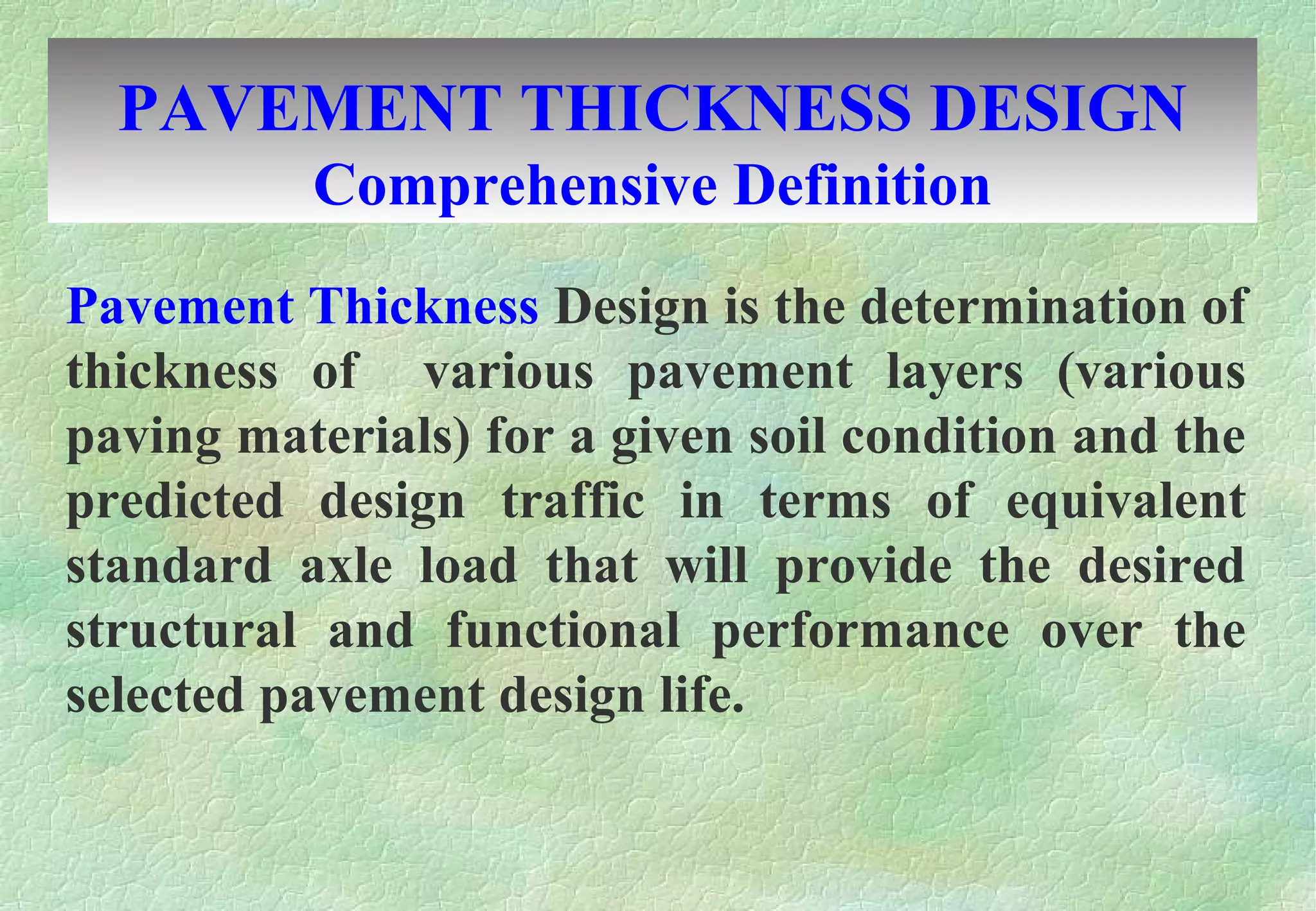 PAVEMENT THICKNESS DESIGN
Comprehensive Definition

Pavement Thickness Design is the determination of thickness of various pavement layers (various paving materials) for a given soil condition and the predicted design traffic in terms of equivalent standard axle load that will provide the desired structural and functional performance over the selected pavement design life.